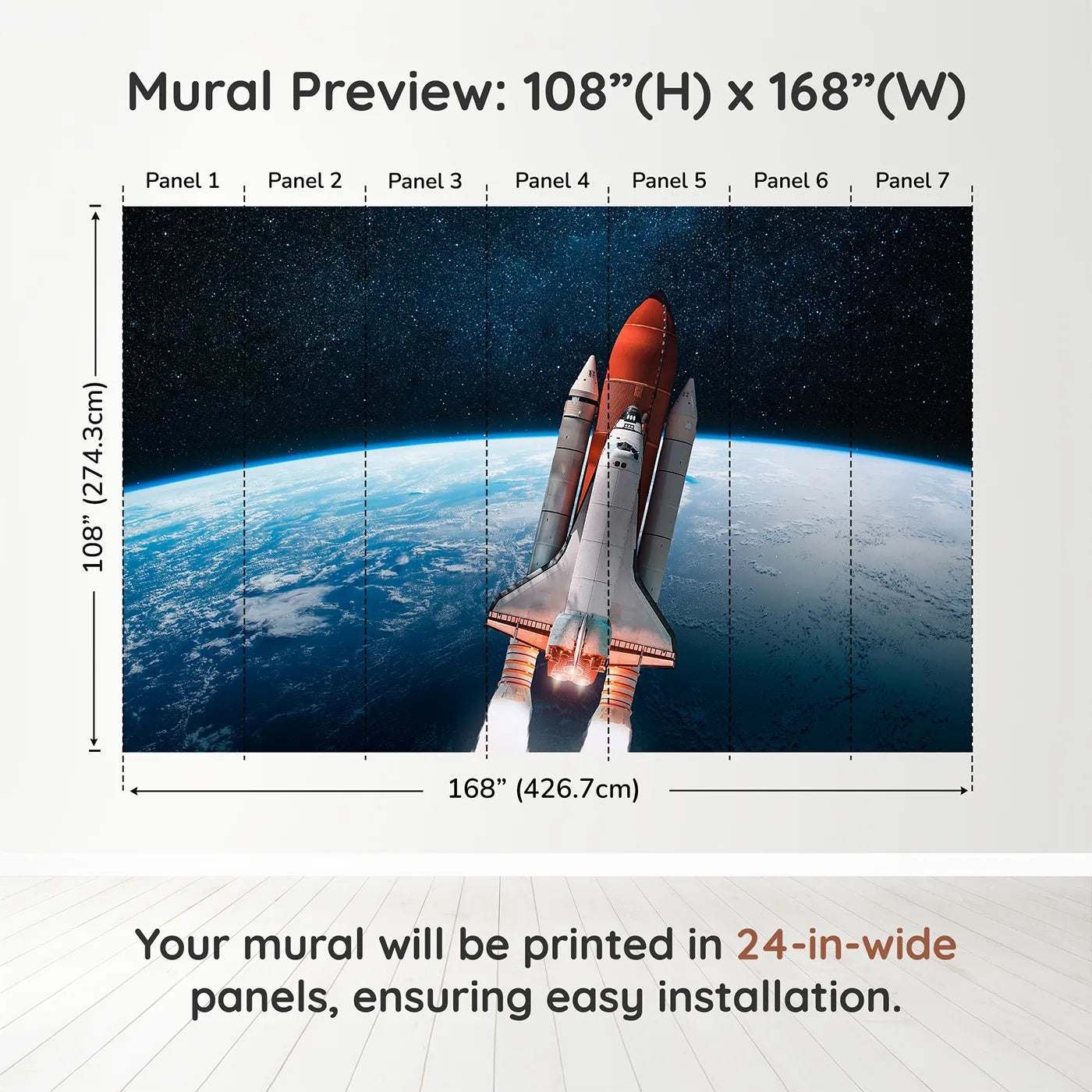 Mural Preview: 108”(H) x 168”(W)

Panel 1 Panel 2 Panel 3 Panel 4 Panel 5 Panel 6 Panel 7

108” (274.3cm)

168” (426.7cm)

Your mural will be printed in 24-in-wide panels, ensuring easy installation.